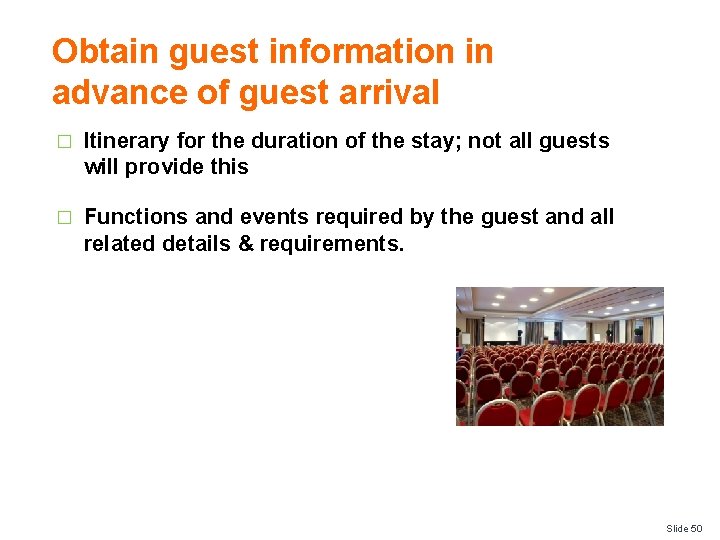 Obtain guest information in advance of guest arrival

□ Itinerary for the duration of the stay; not all guests will provide this

□ Functions and events required by the guest and all related details & requirements.

Slide 50